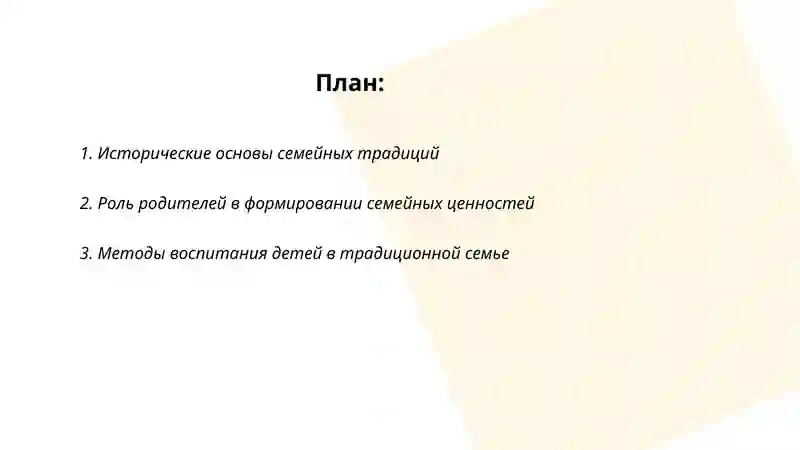 План:

1. Исторические основы семейных традиций

2. Роль родителей в формировании семейных ценностей

3. Методы воспитания детей в традиционной семье